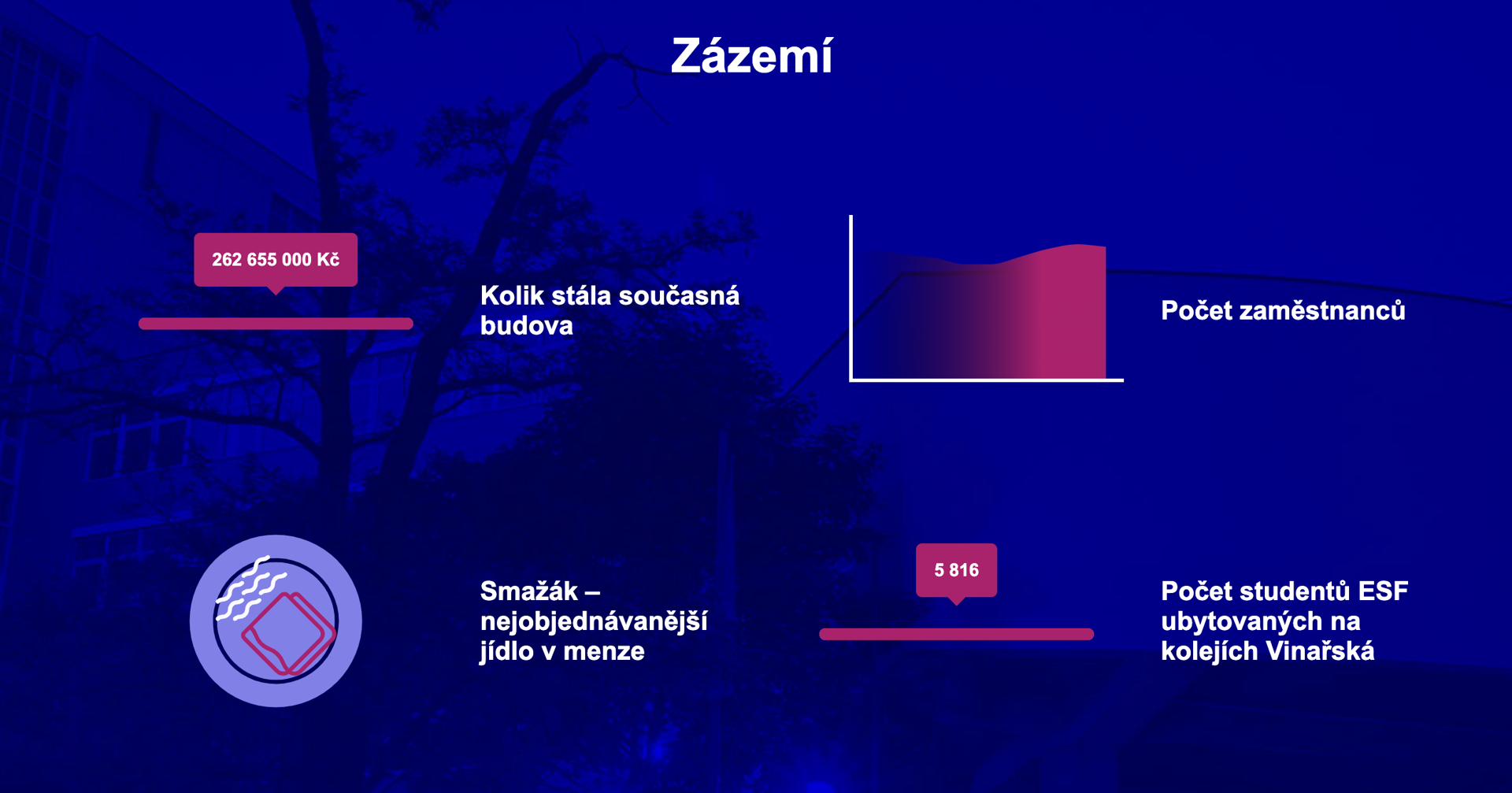 Zázemí

262 655 000 Kč

Kolik stála současná budova

Počet zaměstnanců

Smažák – nejobjednávanější jídlo v menze

5 816

Počet studentů ESF ubytovaných na kolejích Vinařská